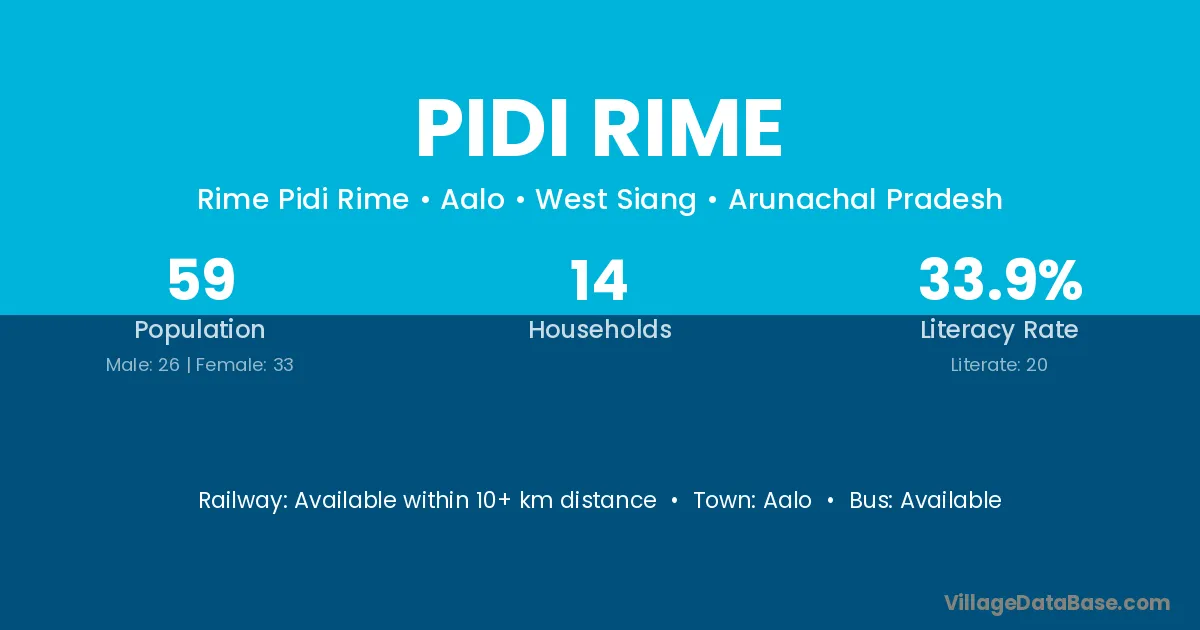 PIDI RIME

Rime Pidi Rime • Aalo • West Siang • Arunachal Pradesh

59
Population
Male: 26 | Female: 33

14
Households

33.9%
Literacy Rate
Literate: 20

Railway: Available within 10+ km distance • Town: Aalo • Bus: Available

VillageDataBase.com